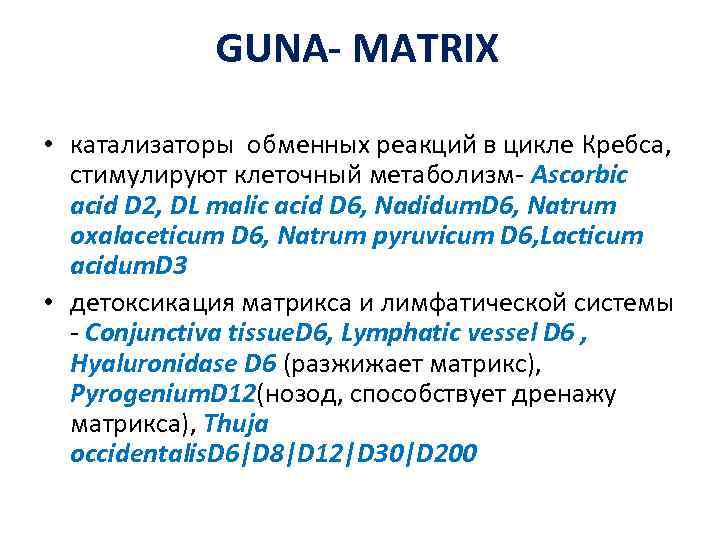 GUNA- MATRIX

• катализаторы обменных реакций в цикле Кребса, стимулируют клеточный метаболизм- Ascorbic acid D2, DL malic acid D6, NadidumD6, Natrum oxalaceticum D6, Natrum pyruvicum D6,Lacticum acidumD3

• детоксикация матрикса и лимфатической системы - Conjunctiva tissueD6, Lymphatic vessel D6 , Hyaluronidase D6 (разжижает матрикс), PyrogeniumD12(нозод, способствует дренажу матрикса), Thuja occidentalisD6|D8|D12|D30|D200